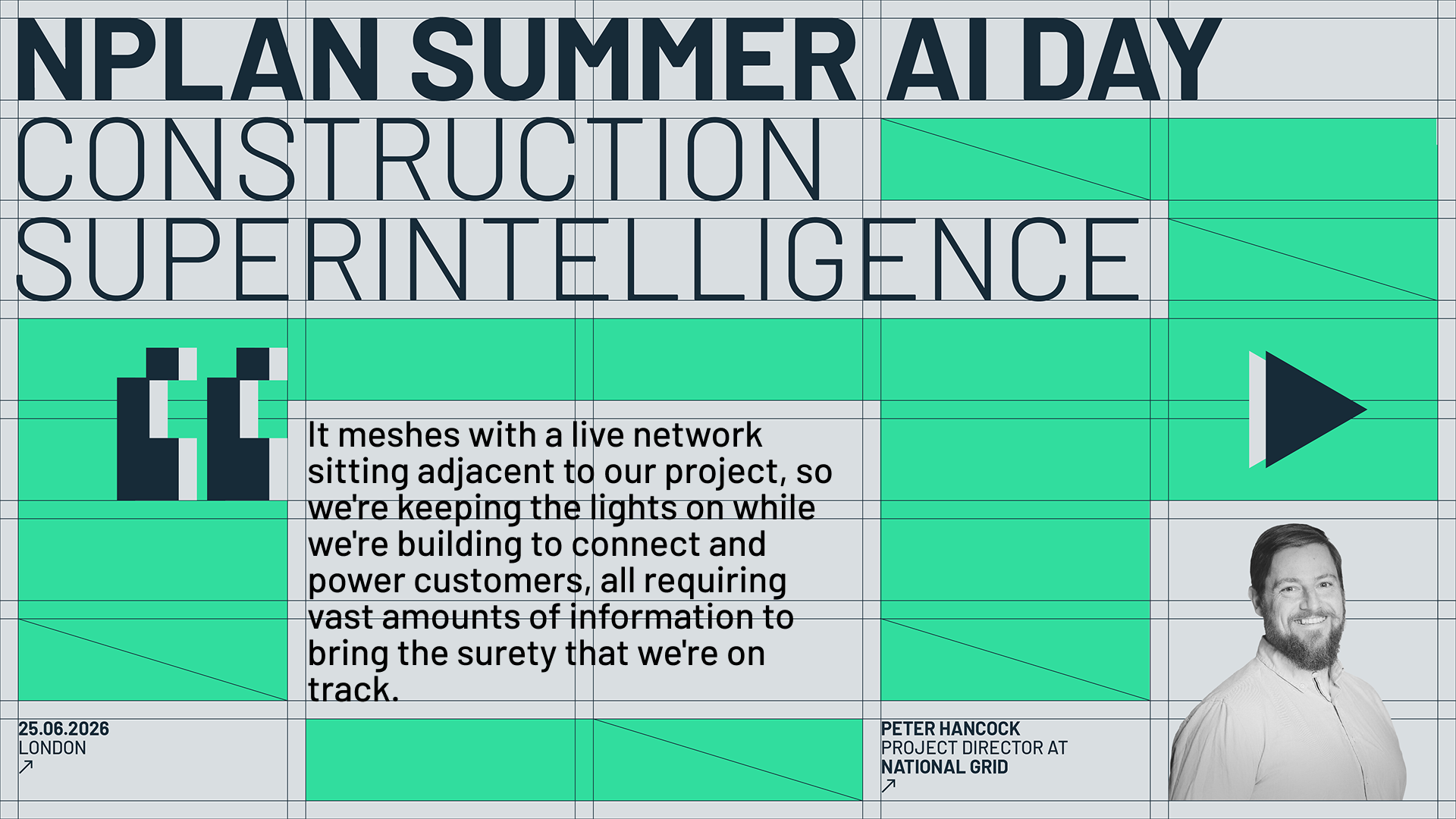 NPLAN SUMMER AI DAY
CONSTRUCTION
SUPERINTELLIGENCE

It meshes with a live network sitting adjacent to our project, so we're keeping the lights on while we're building to connect and power customers, all requiring vast amounts of information to bring the surety that we're on track.

25.06.2026
LONDON
↗

PETER HANCOCK
PROJECT DIRECTOR AT
NATIONAL GRID
↗